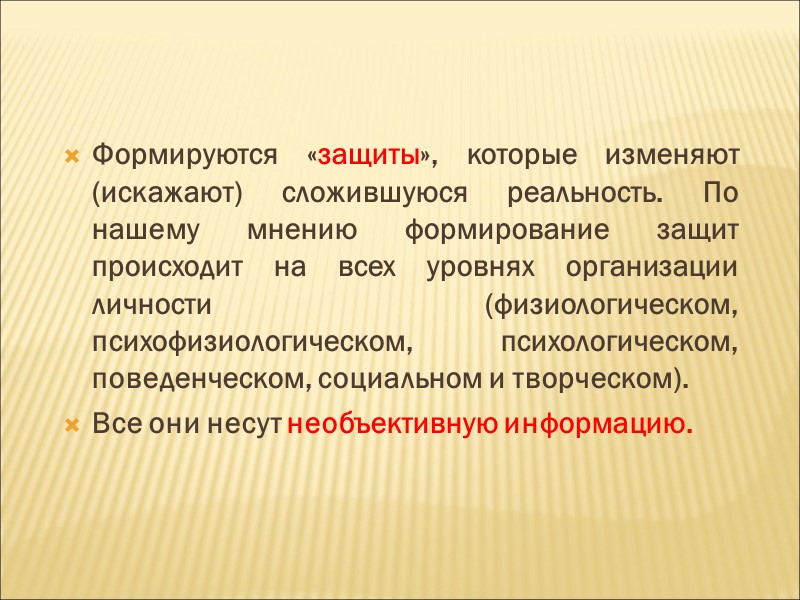 Формируются «защиты», которые изменяют (искажают) сложившуюся реальность. По нашему мнению формирование защит происходит на всех уровнях организации личности (физиологическом, психофизиологическом, психологическом, поведенческом, социальном и творческом).

Все они несут необъективную информацию.